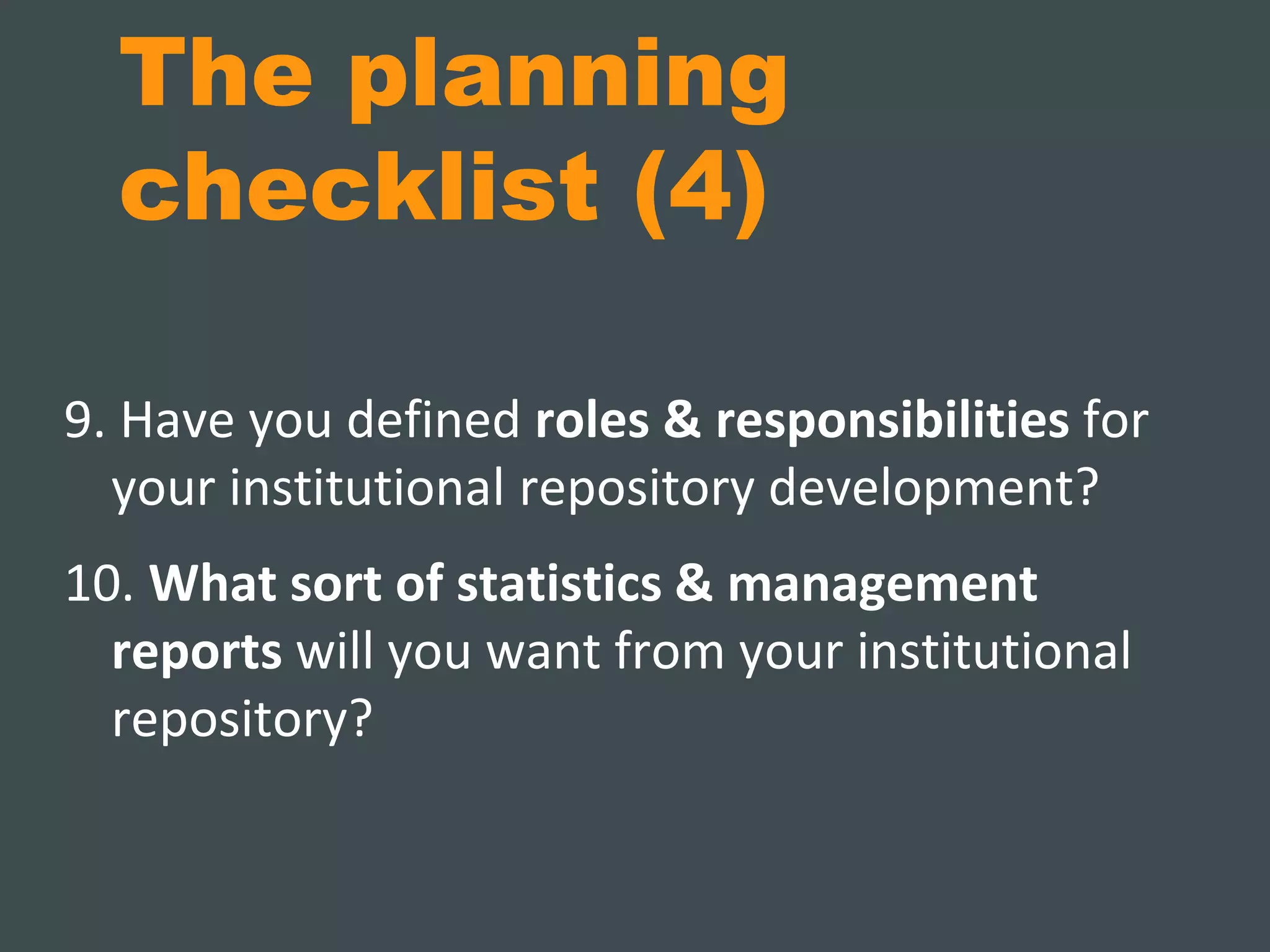 The planning checklist (4)

9. Have you defined roles & responsibilities for your institutional repository development?

10. What sort of statistics & management reports will you want from your institutional repository?